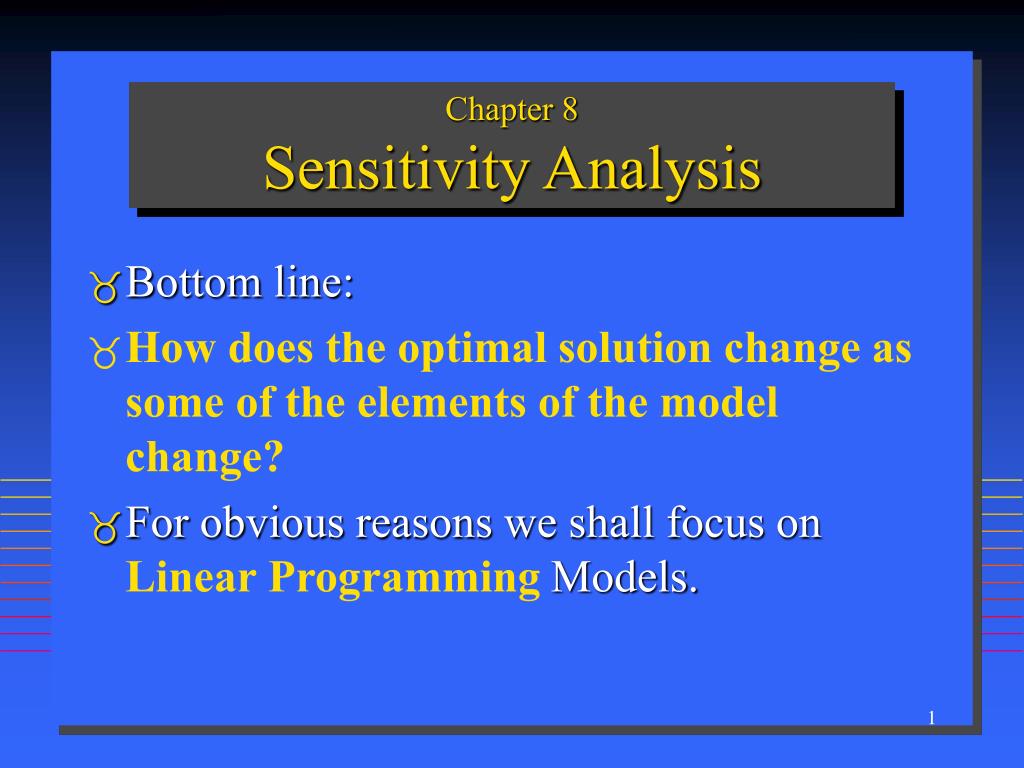 Chapter 8
Sensitivity Analysis

Bottom line:

How does the optimal solution change as some of the elements of the model change?

For obvious reasons we shall focus on Linear Programming Models.

1